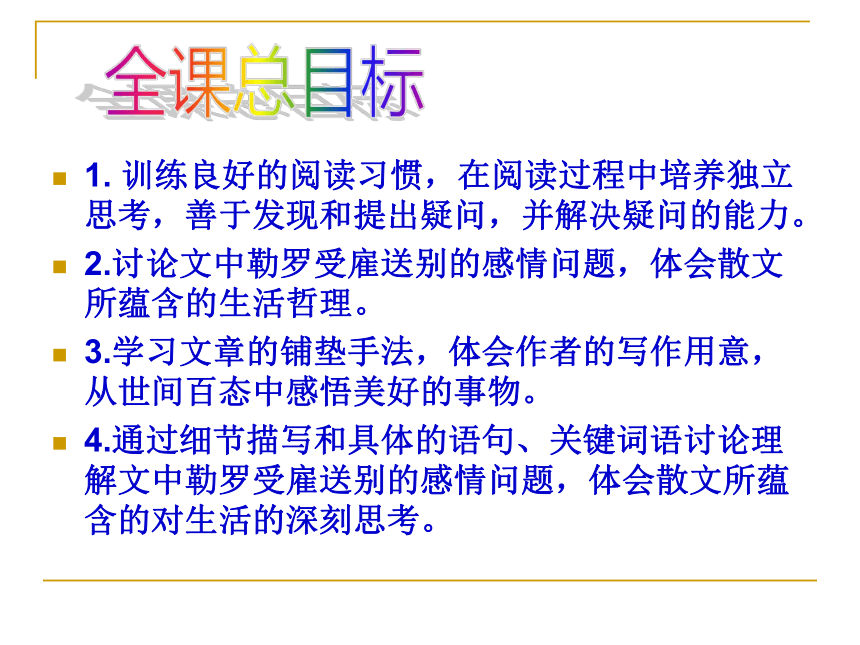 全课总目标

1. 训练良好的阅读习惯，在阅读过程中培养独立思考，善于发现和提出疑问，并解决疑问的能力。

2.讨论文中勒罗受雇送别的感情问题，体会散文所蕴含的生活哲理。

3.学习文章的铺垫手法，体会作者的写作用意，从世间百态中感悟美好的事物。

4.通过细节描写和具体的语句、关键词语讨论理解文中勒罗受雇送别的感情问题，体会散文所蕴含的对生活的深刻思考。